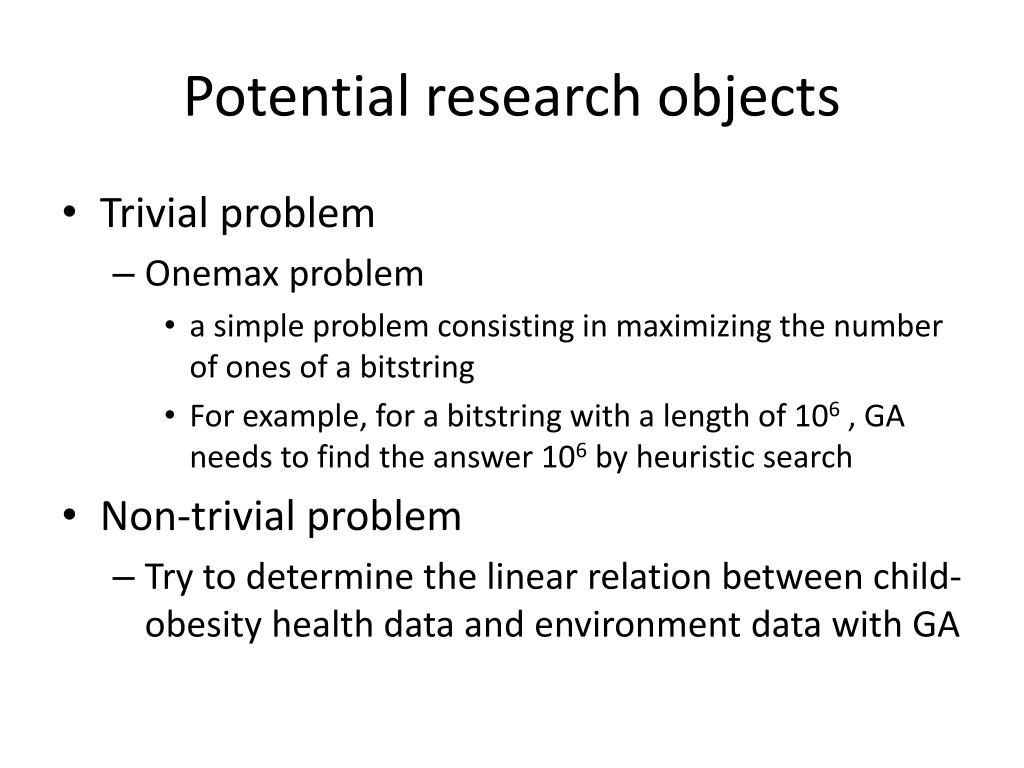 Potential research objects

• Trivial problem
– Onemax problem
• a simple problem consisting in maximizing the number of ones of a bitstring
• For example, for a bitstring with a length of $10^6$ , GA needs to find the answer $10^6$ by heuristic search

• Non-trivial problem
– Try to determine the linear relation between child-obesity health data and environment data with GA